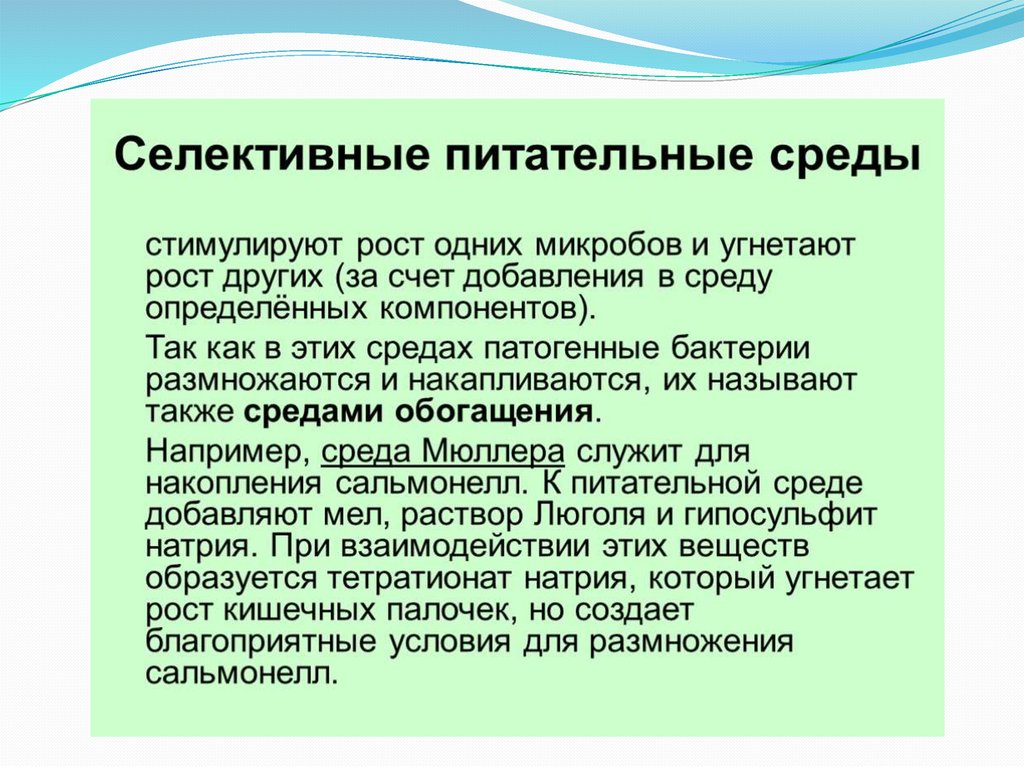 Селективные питательные среды

стимулируют рост одних микробов и угнетают рост других (за счет добавления в среду определённых компонентов).

Так как в этих средах патогенные бактерии размножаются и накапливаются, их называют также средами обогащения.

Например, среда Мюллера служит для накопления сальмонелл. К питательной среде добавляют мел, раствор Люголя и гипосульфит натрия. При взаимодействии этих веществ образуется тетратионат натрия, который угнетает рост кишечных палочек, но создает благоприятные условия для размножения сальмонелл.